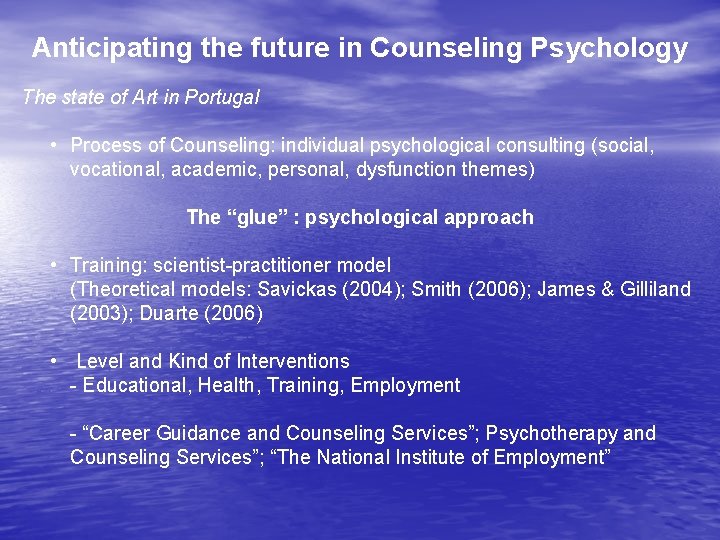 Anticipating the future in Counseling Psychology

The state of Art in Portugal

• Process of Counseling: individual psychological consulting (social, vocational, academic, personal, dysfunction themes)

The “glue” : psychological approach

• Training: scientist-practitioner model
(Theoretical models: Savickas (2004); Smith (2006); James & Gilliland (2003); Duarte (2006)

• Level and Kind of Interventions
- Educational, Health, Training, Employment

- “Career Guidance and Counseling Services”; Psychotherapy and Counseling Services”; “The National Institute of Employment”